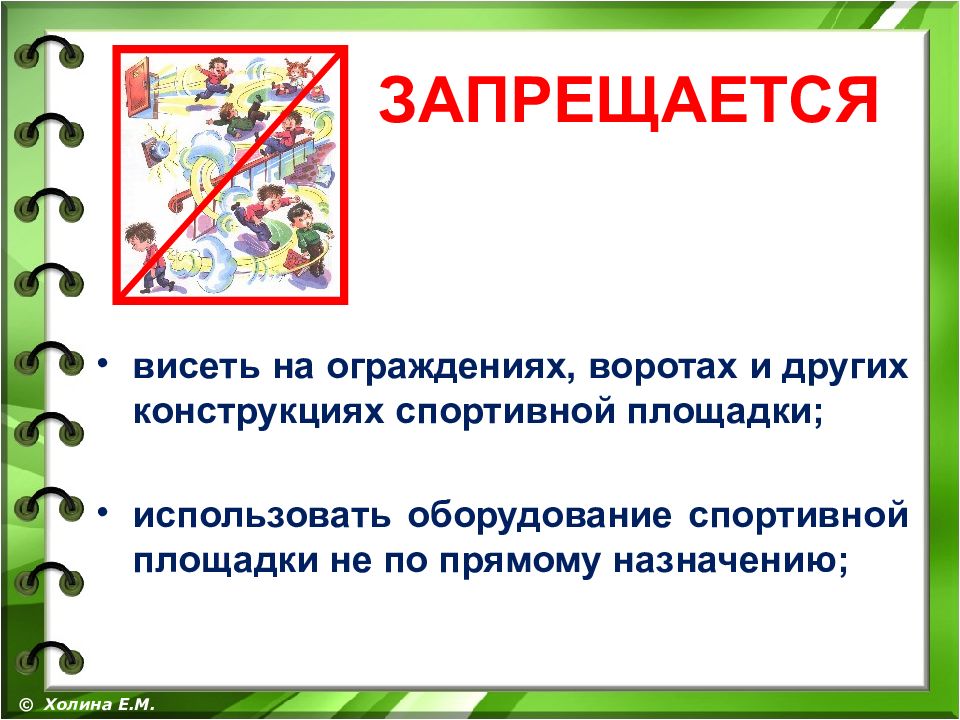 ЗАПРЕЩАЕТСЯ

• висеть на ограждениях, воротах и других конструкциях спортивной площадки;

• использовать оборудование спортивной площадки не по прямому назначению;

© Холина Е.М.